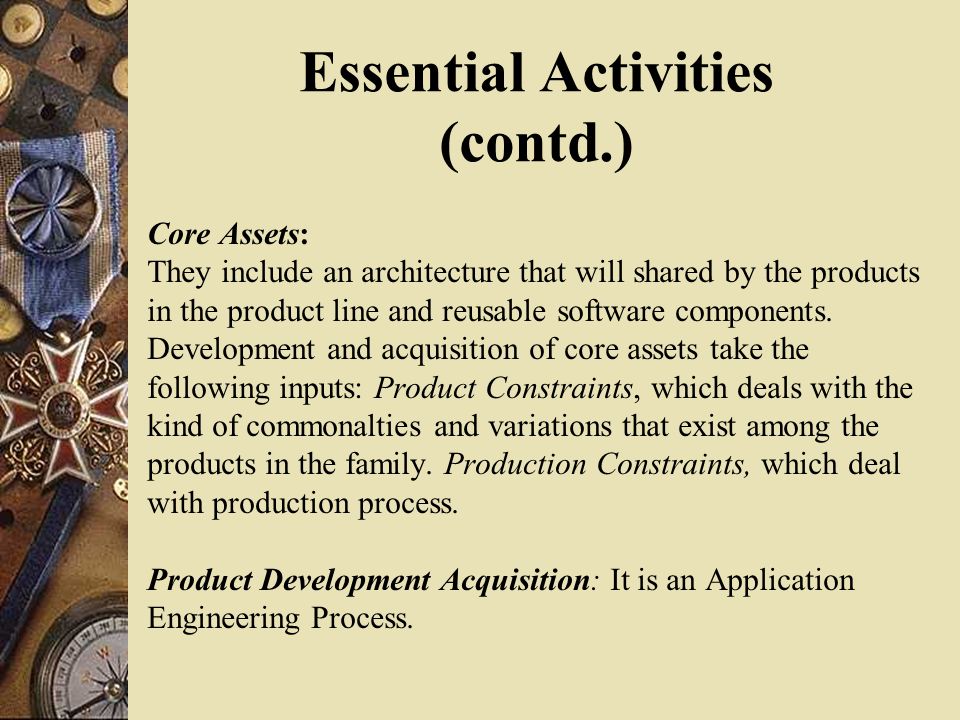 Essential Activities (contd.)

Core Assets:
They include an architecture that will shared by the products in the product line and reusable software components. Development and acquisition of core assets take the following inputs: Product Constraints, which deals with the kind of commonalties and variations that exist among the products in the family. Production Constraints, which deal with production process.

Product Development Acquisition: It is an Application Engineering Process.